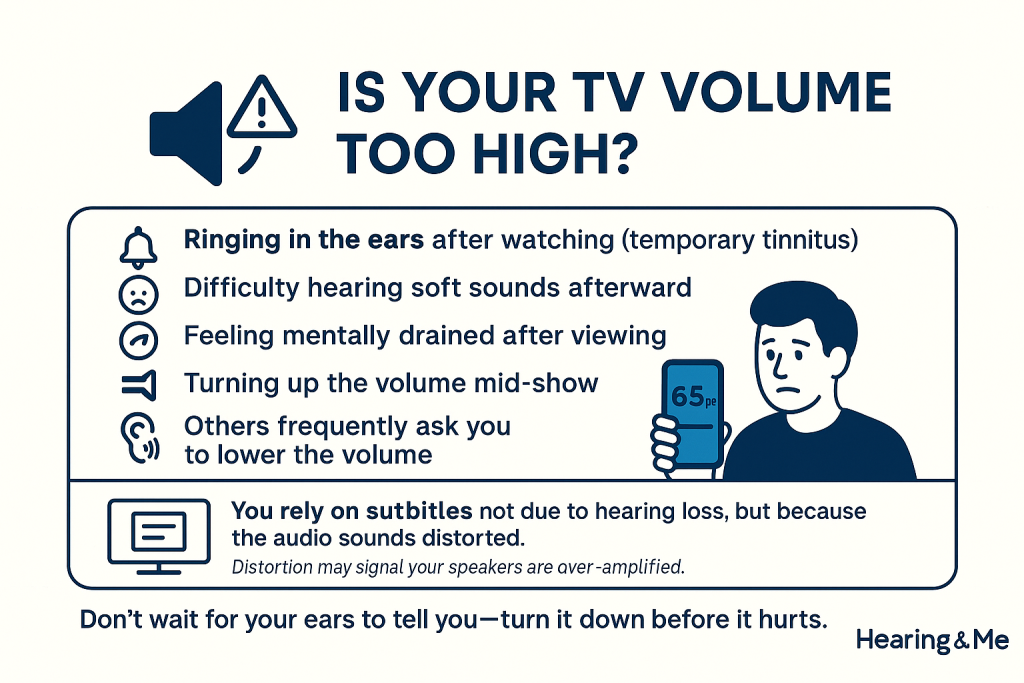 IS YOUR TV VOLUME TOO HIGH?

Ringing in the ears after watching (temporary tinnitus)

Difficulty hearing soft sounds afterward

Feeling mentally drained after viewing

Turning up the volume mid-show

Others frequently ask you to lower the volume

65pe

You rely on sutbitles not due to hearing loss, but because the audio sounds distorted.

Distortion may signal your speakers are aver-amplified.

Don't wait for your ears to tell you—turn it down before it hurts.

Hearing&Me